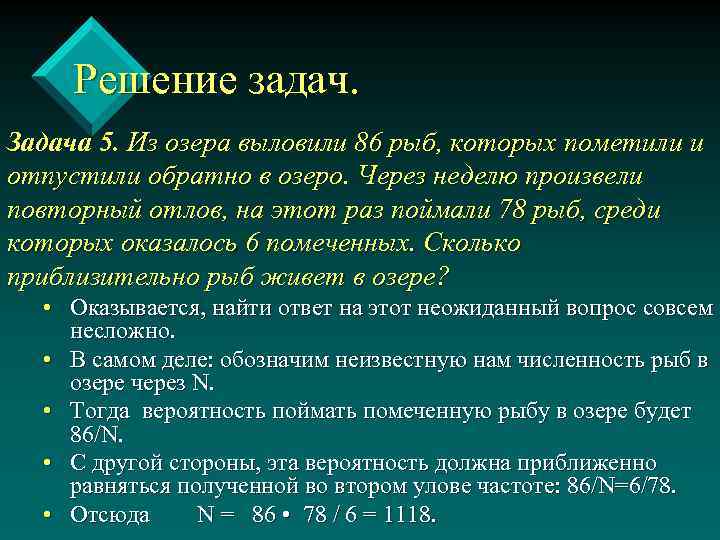 Решение задач.

Задача 5. Из озера выловили 86 рыб, которых пометили и отпустили обратно в озеро. Через неделю произвели повторный отлов, на этот раз поймали 78 рыб, среди которых оказалось 6 помеченных. Сколько приблизительно рыб живет в озере?

• Оказывается, найти ответ на этот неожиданный вопрос совсем несложно.
• В самом деле: обозначим неизвестную нам численность рыб в озере через N.
• Тогда вероятность поймать помеченную рыбу в озере будет 86/N.
• С другой стороны, эта вероятность должна приближенно равняться полученной во втором улове частоте: 86/N=6/78.
• Отсюда N = 86 • 78 / 6 = 1118.